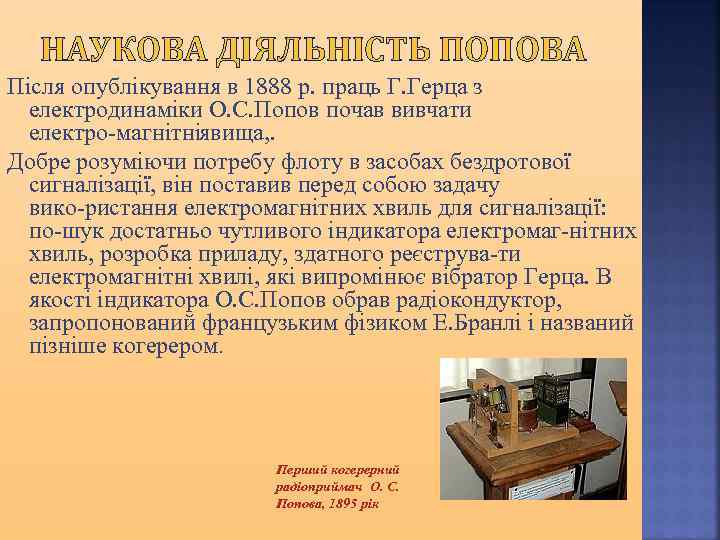 НАУКОВА ДІЯЛЬНІСТЬ ПОПОВА

Після опублікування в 1888 р. праць Г.Герца з електродинаміки О.С.Попов почав вивчати електро-магнітніявища,.

Добре розуміючи потребу флоту в засобах бездротової сигналізації, він поставив перед собою задачу вико-ристання електромагнітних хвиль для сигналізації: по-шук достатньо чутливого індикатора електромаг-нітних хвиль, розробка приладу, здатного реєструва-ти електромагнітні хвилі, які випромінює вібратор Герца. В якості індикатора О.С.Попов обрав радіокондуктор, запропонований французьким фізиком Е.Бранлі і названий пізніше когерером.

Перший когерерний радіоприймач О. С. Попова, 1895 рік